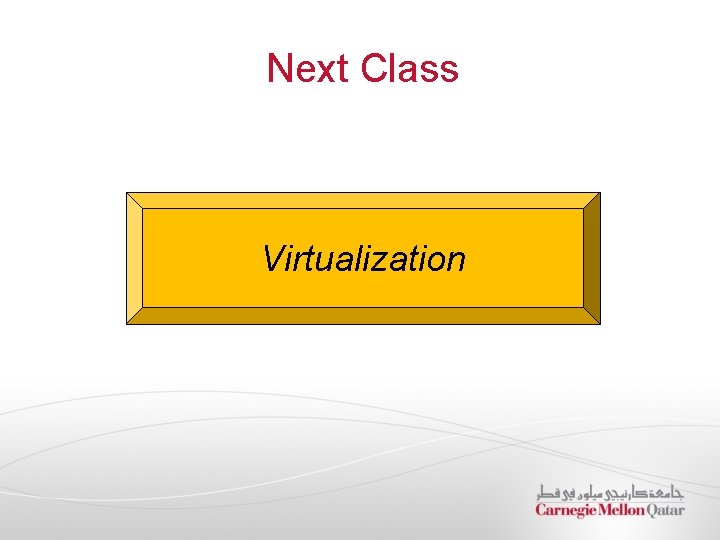 Next Class

Virtualization

جامعة كارنيجي ميلون في قطر
Carnegie Mellon Qatar